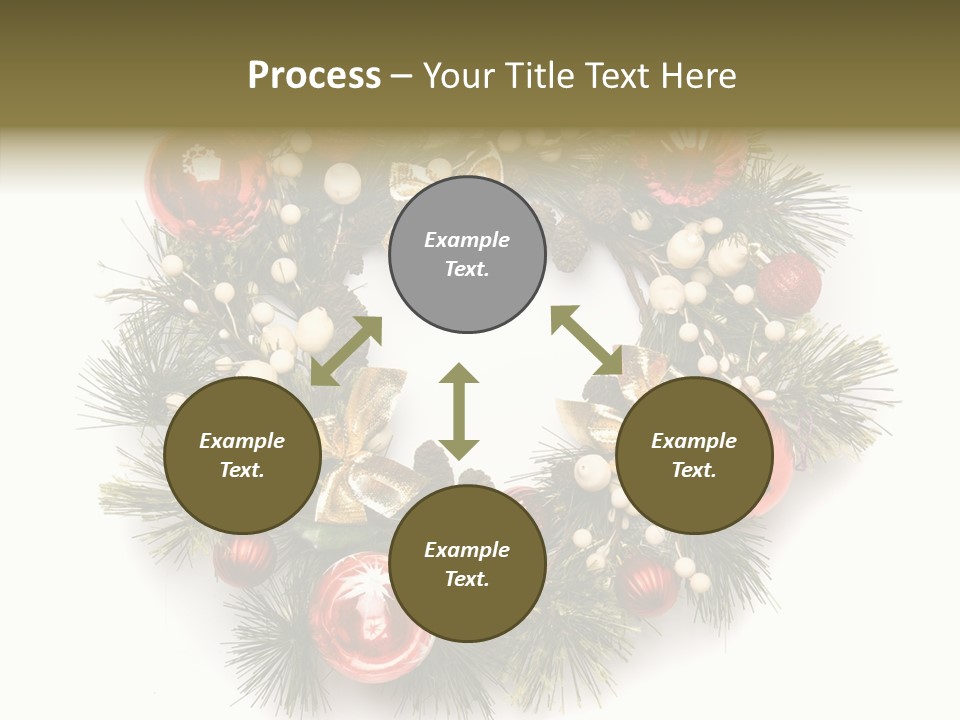 Process – Your Title Text Here

Example Text.

Example Text.

Example Text.

Example Text.